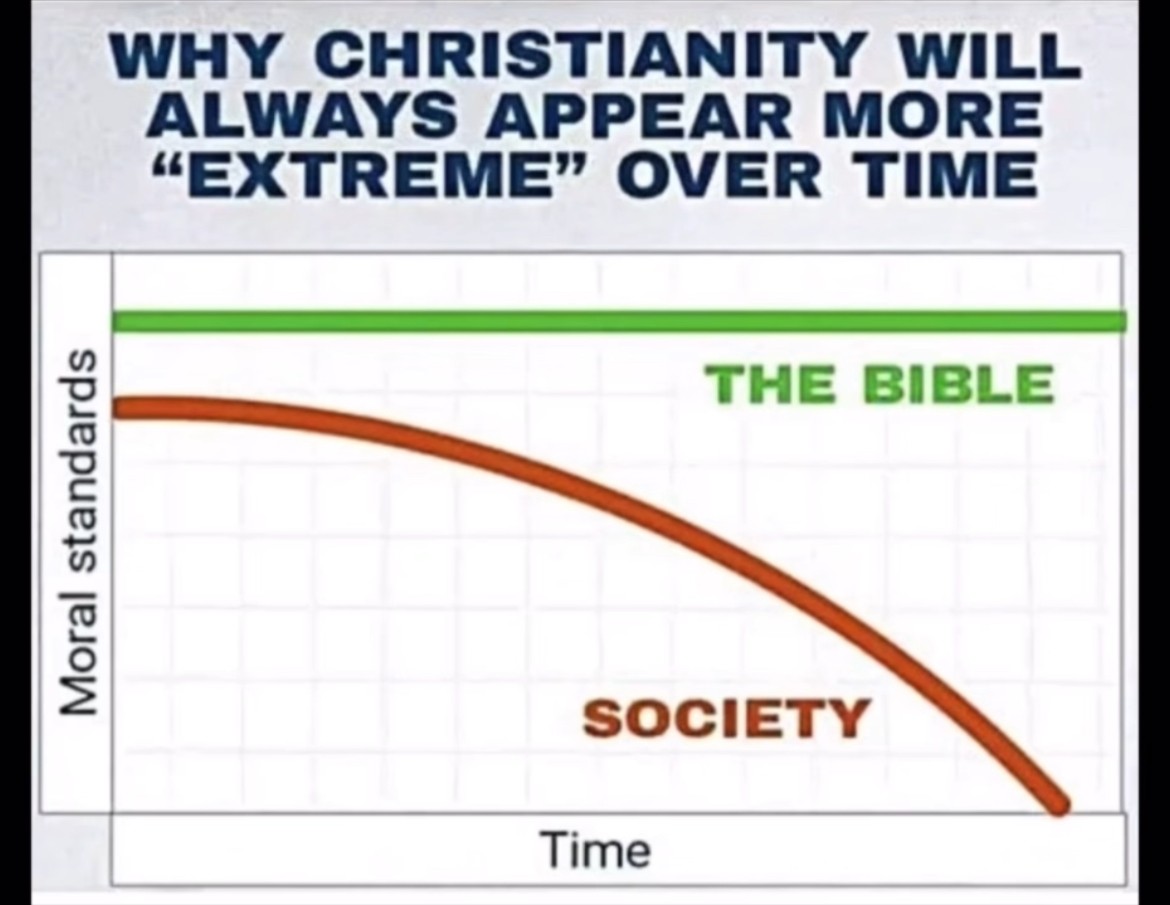 WHY CHRISTIANITY WILL ALWAYS APPEAR MORE "EXTREME" OVER TIME

Moral standards

THE BIBLE

SOCIETY

Time